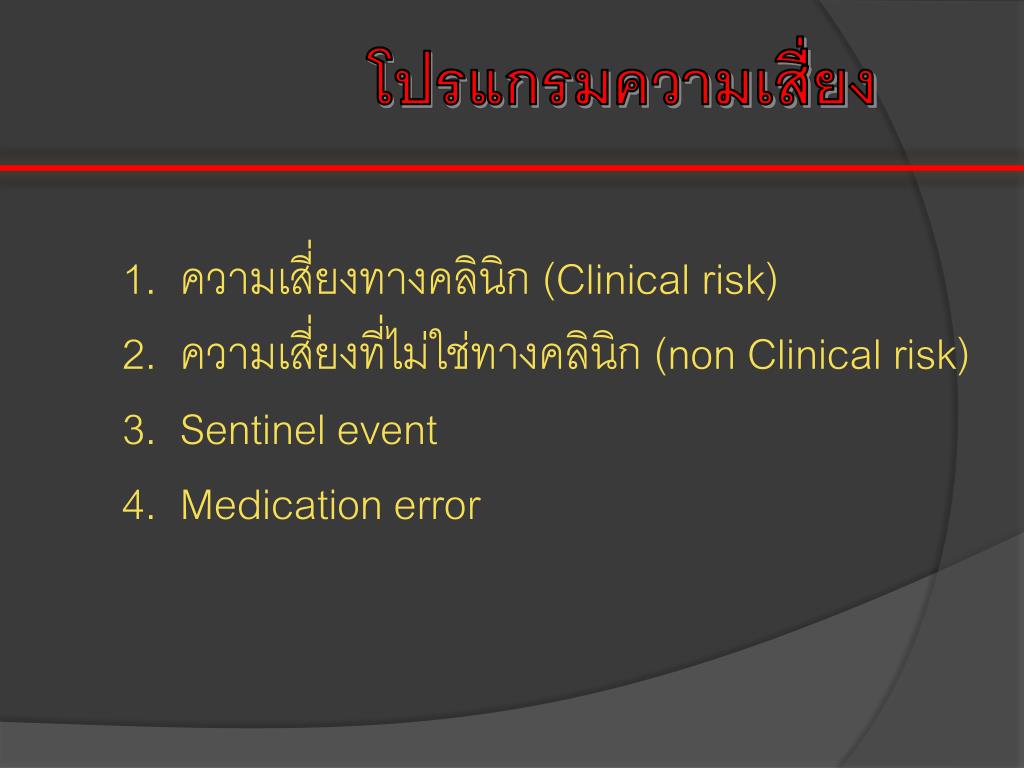 โปรแกรมความเสี่ยง

1. ความเสี่ยงทางคลินิก (Clinical risk)
2. ความเสี่ยงที่ไม่ใช่ทางคลินิก (non Clinical risk)
3. Sentinel event
4. Medication error